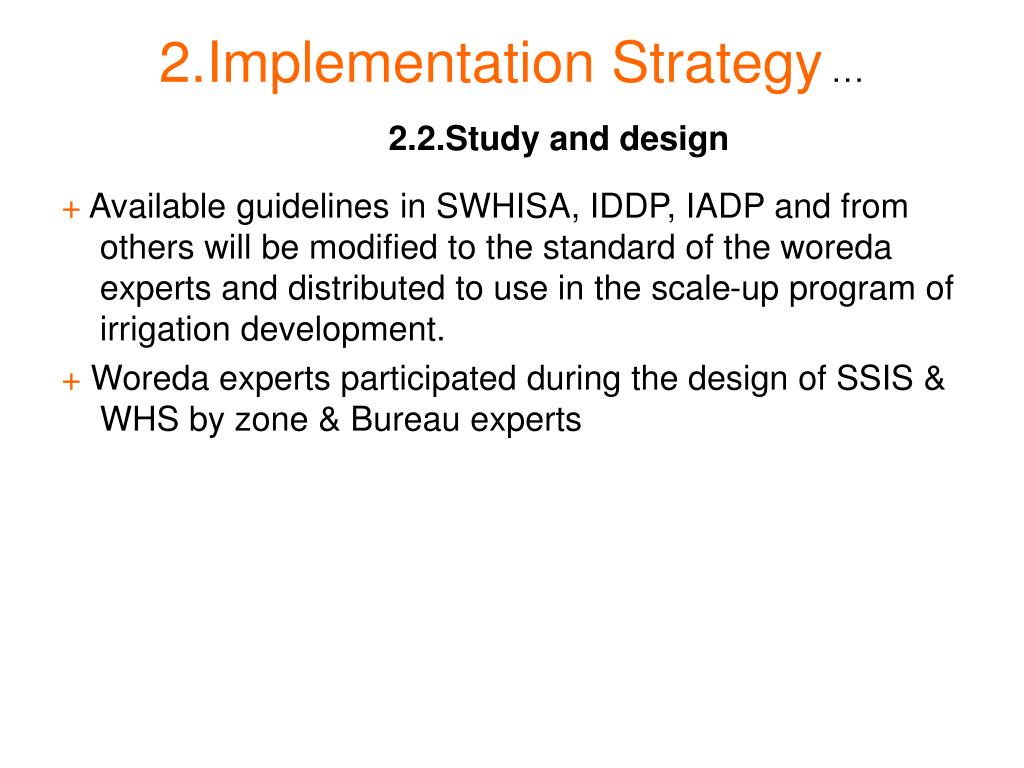 2.Implementation Strategy ...

2.2.Study and design

+ Available guidelines in SWHISA, IDDP, IADP and from others will be modified to the standard of the woreda experts and distributed to use in the scale-up program of irrigation development.

+ Woreda experts participated during the design of SSIS & WHS by zone & Bureau experts